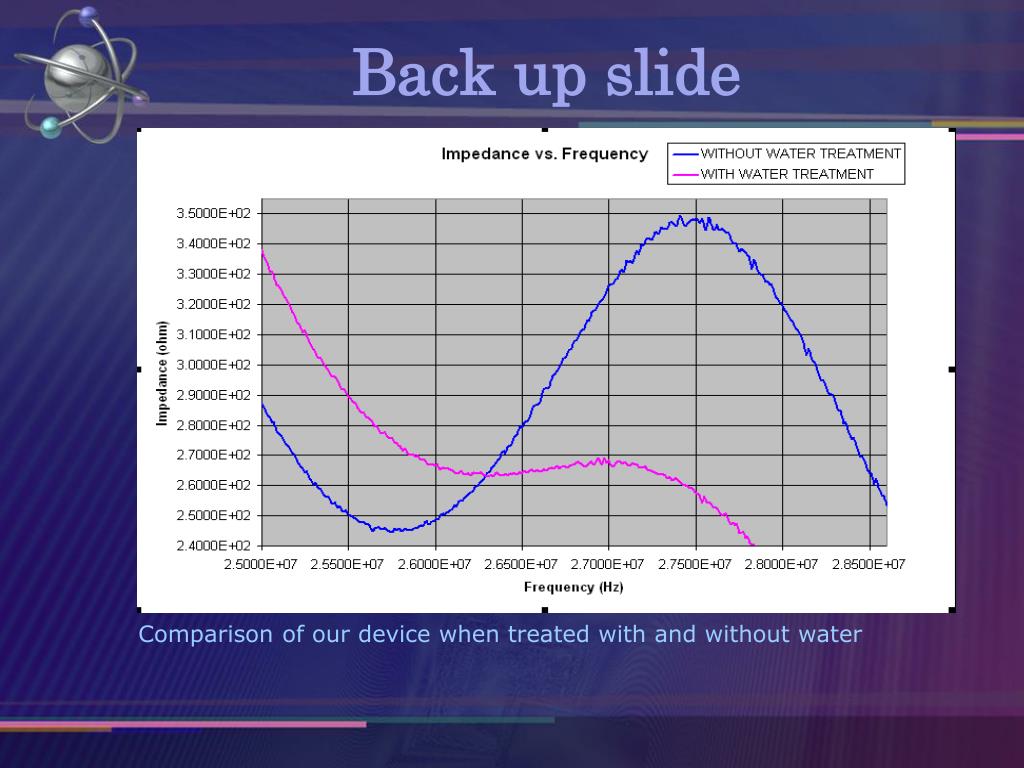 Back up slide

Impedance vs. Frequency

WITHOUT WATER TREATMENT
WITH WATER TREATMENT

Impedance (ohm)

3.5000E+02
3.4000E+02
3.3000E+02
3.2000E+02
3.1000E+02
3.0000E+02
2.9000E+02
2.8000E+02
2.7000E+02
2.6000E+02
2.5000E+02
2.4000E+02

2.5000E+07 2.5500E+07 2.6000E+07 2.6500E+07 2.7000E+07 2.7500E+07 2.8000E+07 2.8500E+07

Frequency (Hz)

Comparison of our device when treated with and without water